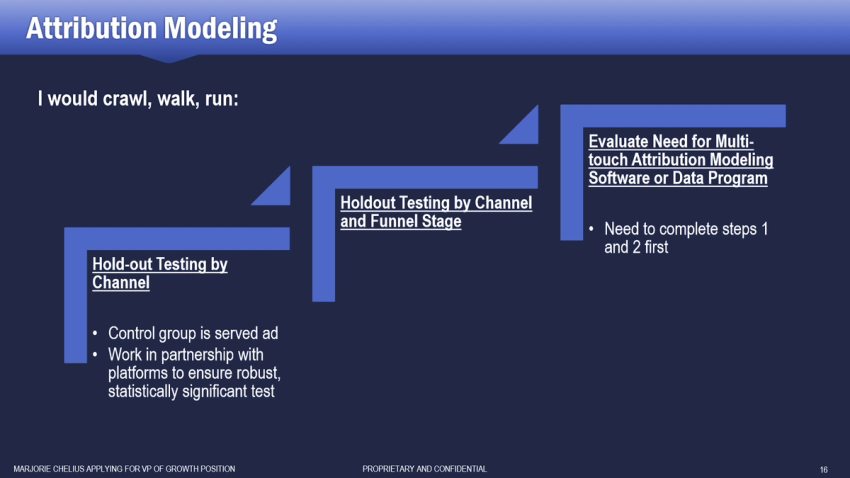 Attribution Modeling

I would crawl, walk, run:

Hold-out Testing by Channel

• Control group is served ad
• Work in partnership with platforms to ensure robust, statistically significant test

Holdout Testing by Channel and Funnel Stage

Evaluate Need for Multi-touch Attribution Modeling Software or Data Program

• Need to complete steps 1 and 2 first

MARJORIE CHELIUS APPLYING FOR VP OF GROWTH POSITION

PROPRIETARY AND CONFIDENTIAL

16